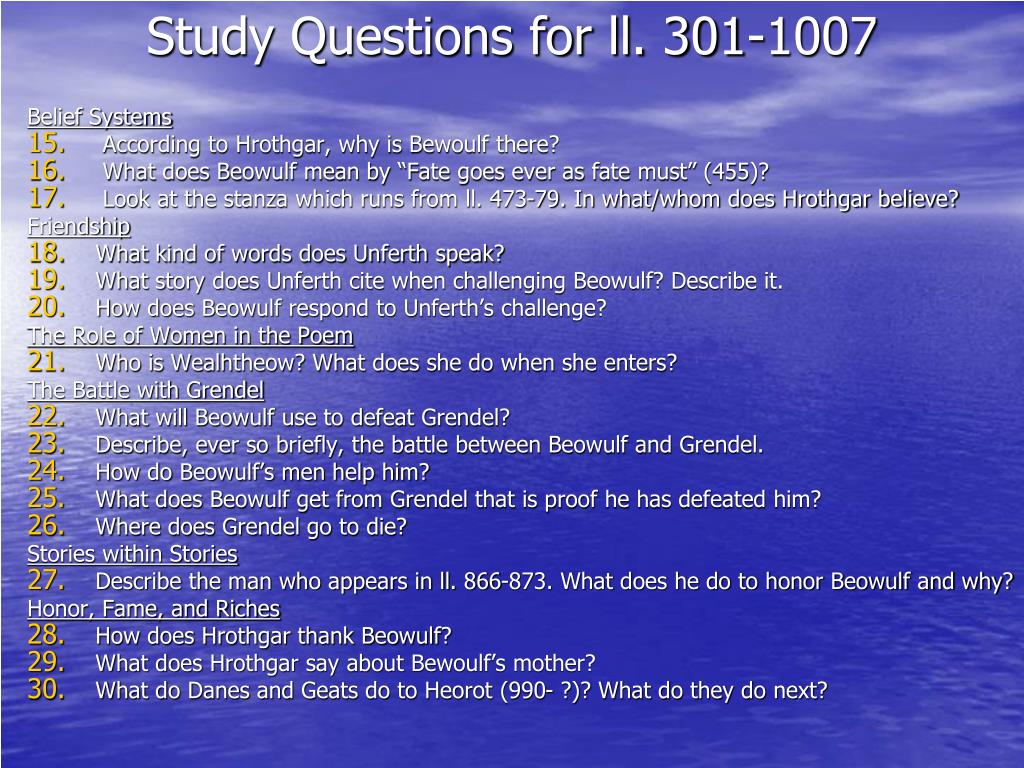 Study Questions for ll. 301-1007

Belief Systems
15. According to Hrothgar, why is Bewoulf there?
16. What does Beowulf mean by “Fate goes ever as fate must” (455)?
17. Look at the stanza which runs from ll. 473-79. In what/whom does Hrothgar believe?
Friendship
18. What kind of words does Unferth speak?
19. What story does Unferth cite when challenging Beowulf? Describe it.
20. How does Beowulf respond to Unferth’s challenge?
The Role of Women in the Poem
21. Who is Wealhtheow? What does she do when she enters?
The Battle with Grendel
22. What will Beowulf use to defeat Grendel?
23. Describe, ever so briefly, the battle between Beowulf and Grendel.
24. How do Beowulf’s men help him?
25. What does Beowulf get from Grendel that is proof he has defeated him?
26. Where does Grendel go to die?
Stories within Stories
27. Describe the man who appears in ll. 866-873. What does he do to honor Beowulf and why?
Honor, Fame, and Riches
28. How does Hrothgar thank Beowulf?
29. What does Hrothgar say about Bewoulf’s mother?
30. What do Danes and Geats do to Heorot (990- ?)? What do they do next?